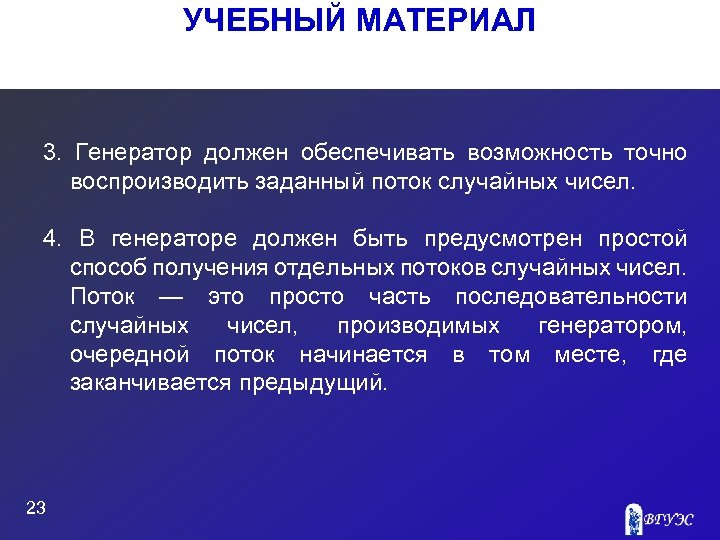 УЧЕБНЫЙ МАТЕРИАЛ

3. Генератор должен обеспечивать возможность точно воспроизводить заданный поток случайных чисел.

4. В генераторе должен быть предусмотрен простой способ получения отдельных потоков случайных чисел. Поток — это просто часть последовательности случайных чисел, производимых генератором, очередной поток начинается в том месте, где заканчивается предыдущий.

23

ВГУЭС